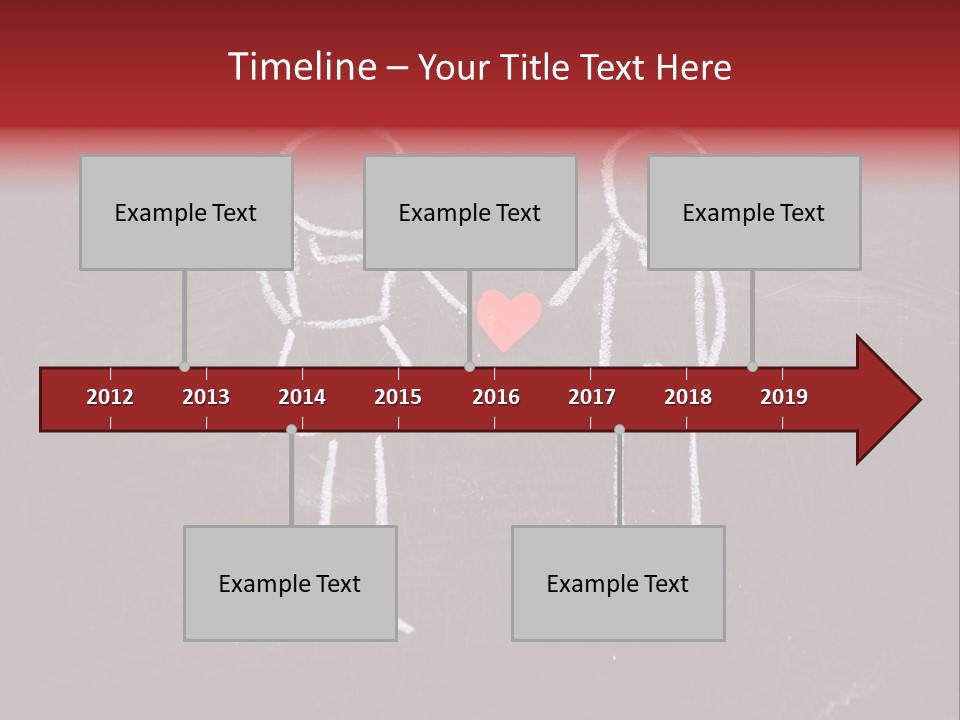 Timeline – Your Title Text Here

Example Text

Example Text

Example Text

2012 2013 2014 2015 2016 2017 2018 2019

Example Text

Example Text